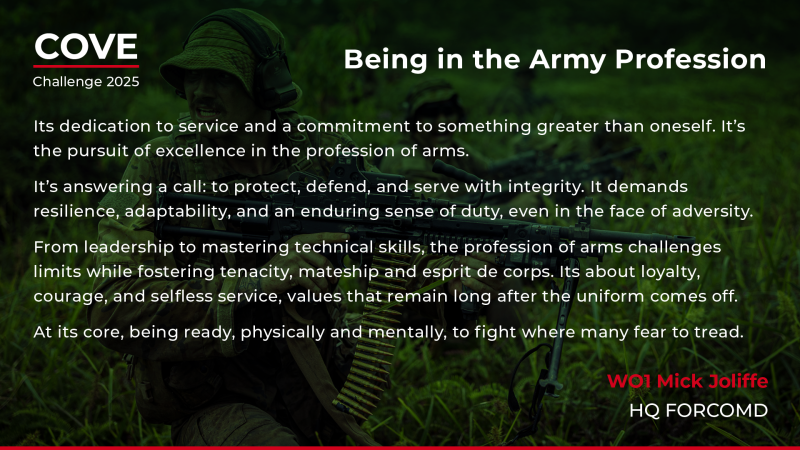 COVE
Challenge 2025

Being in the Army Profession

Its dedication to service and a commitment to something greater than oneself. It's the pursuit of excellence in the profession of arms.

It's answering a call: to protect, defend, and serve with integrity. It demands resilience, adaptability, and an enduring sense of duty, even in the face of adversity.

From leadership to mastering technical skills, the profession of arms challenges limits while fostering tenacity, mateship and esprit de corps. Its about loyalty, courage, and selfless service, values that remain long after the uniform comes off.

At its core, being ready, physically and mentally, to fight where many fear to tread.

WO1 Mick Joliffe
HQ FORCOMD